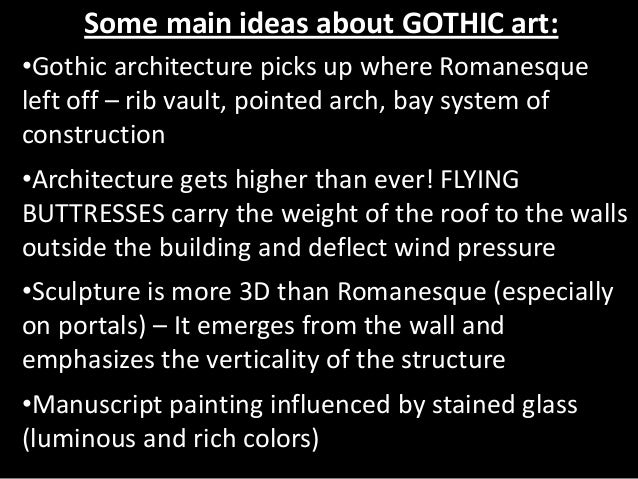 Some main ideas about GOTHIC art:

•Gothic architecture picks up where Romanesque left off – rib vault, pointed arch, bay system of construction

•Architecture gets higher than ever! FLYING BUTTRESSES carry the weight of the roof to the walls outside the building and deflect wind pressure

•Sculpture is more 3D than Romanesque (especially on portals) – It emerges from the wall and emphasizes the verticality of the structure

•Manuscript painting influenced by stained glass (luminous and rich colors)